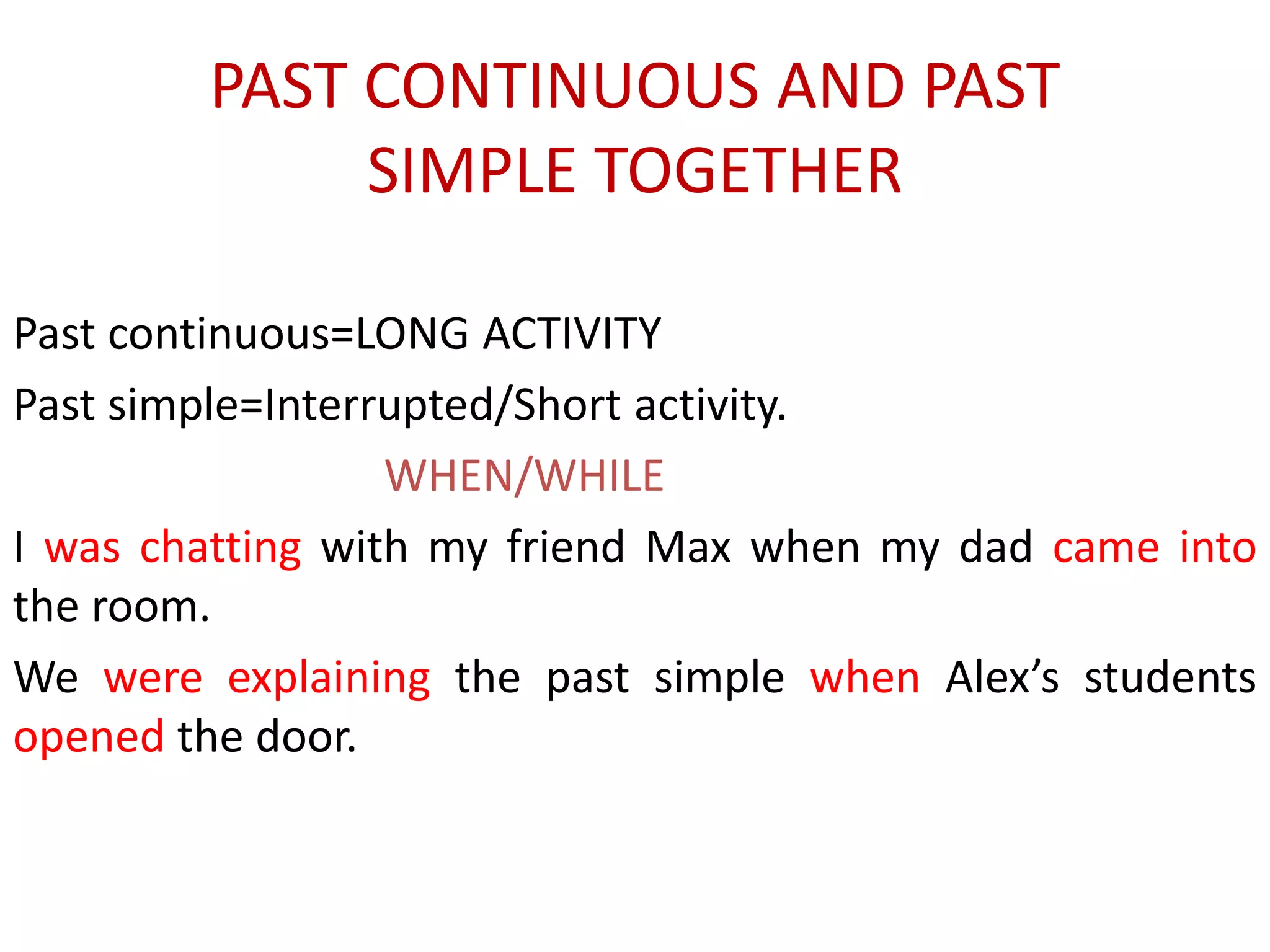 PAST CONTINUOUS AND PAST SIMPLE TOGETHER

Past continuous=LONG ACTIVITY

Past simple=Interrupted/Short activity.

WHEN/WHILE

I was chatting with my friend Max when my dad came into the room.

We were explaining the past simple when Alex’s students opened the door.